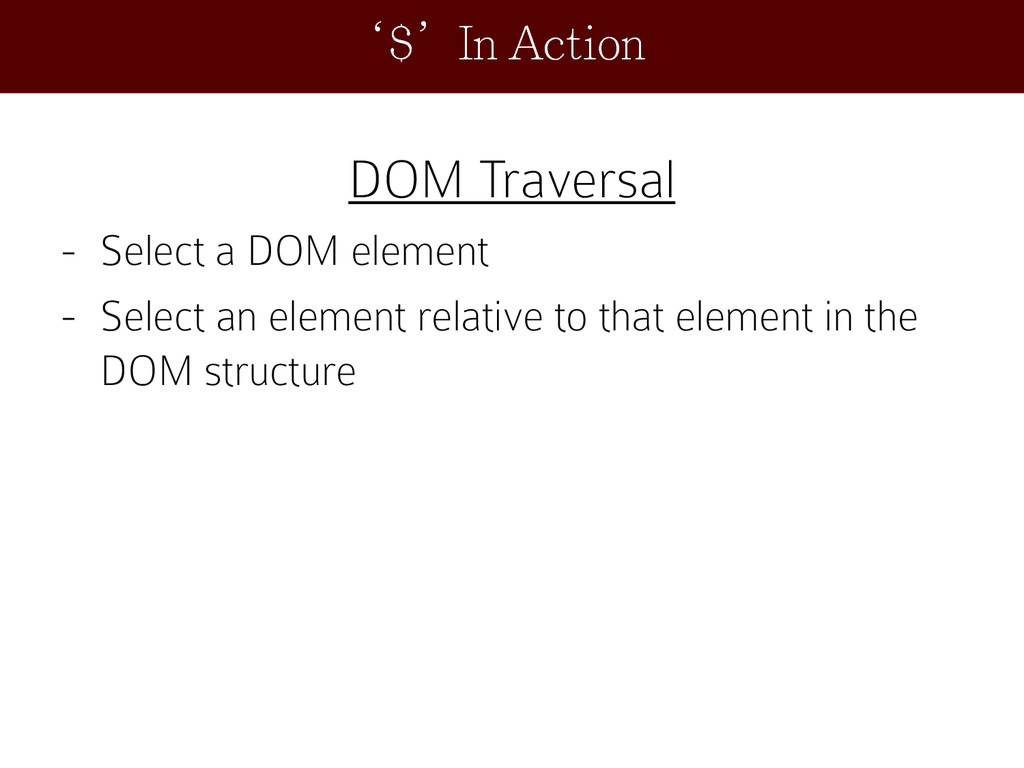 ‘$’ In Action

DOM Traversal

- Select a DOM element
- Select an element relative to that element in the DOM structure